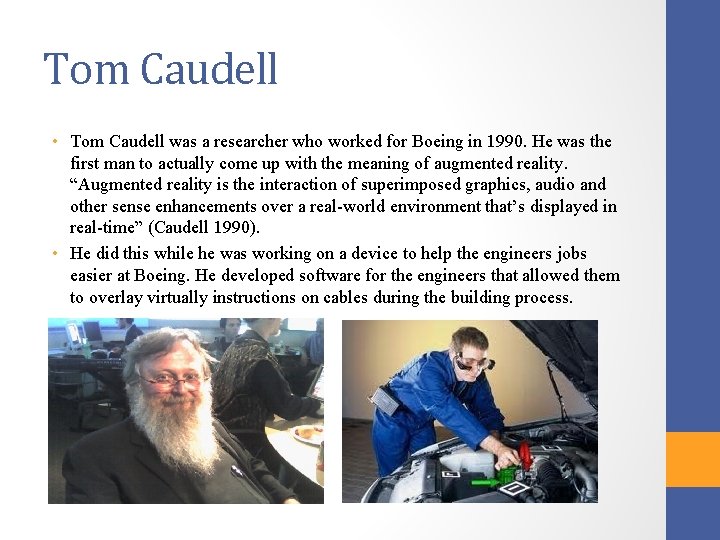 Tom Caudell

• Tom Caudell was a researcher who worked for Boeing in 1990. He was the first man to actually come up with the meaning of augmented reality. “Augmented reality is the interaction of superimposed graphics, audio and other sense enhancements over a real-world environment that’s displayed in real-time” (Caudell 1990).

• He did this while he was working on a device to help the engineers jobs easier at Boeing. He developed software for the engineers that allowed them to overlay virtually instructions on cables during the building process.